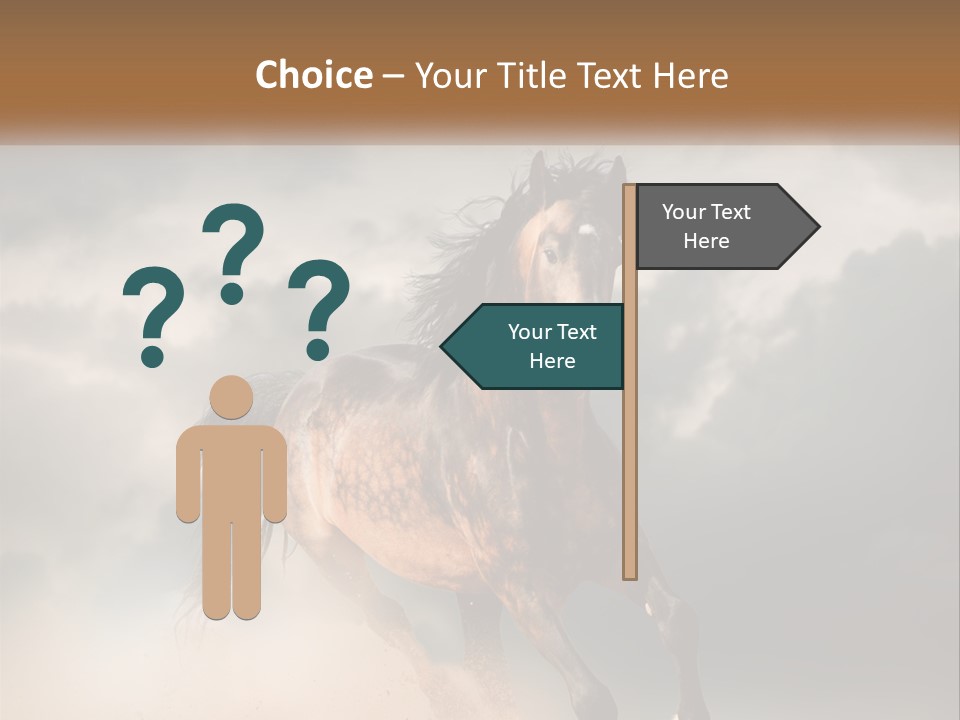 Choice – Your Title Text Here

? ? ?

Your Text Here

Your Text Here